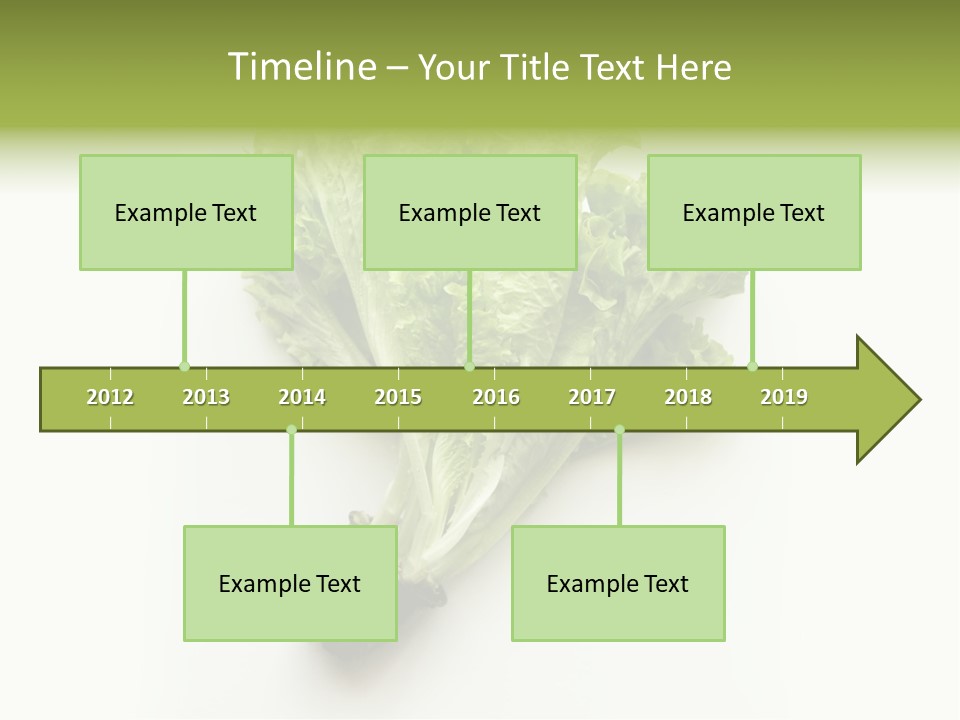 Timeline – Your Title Text Here

Example Text

Example Text

Example Text

2012 2013 2014 2015 2016 2017 2018 2019

Example Text

Example Text